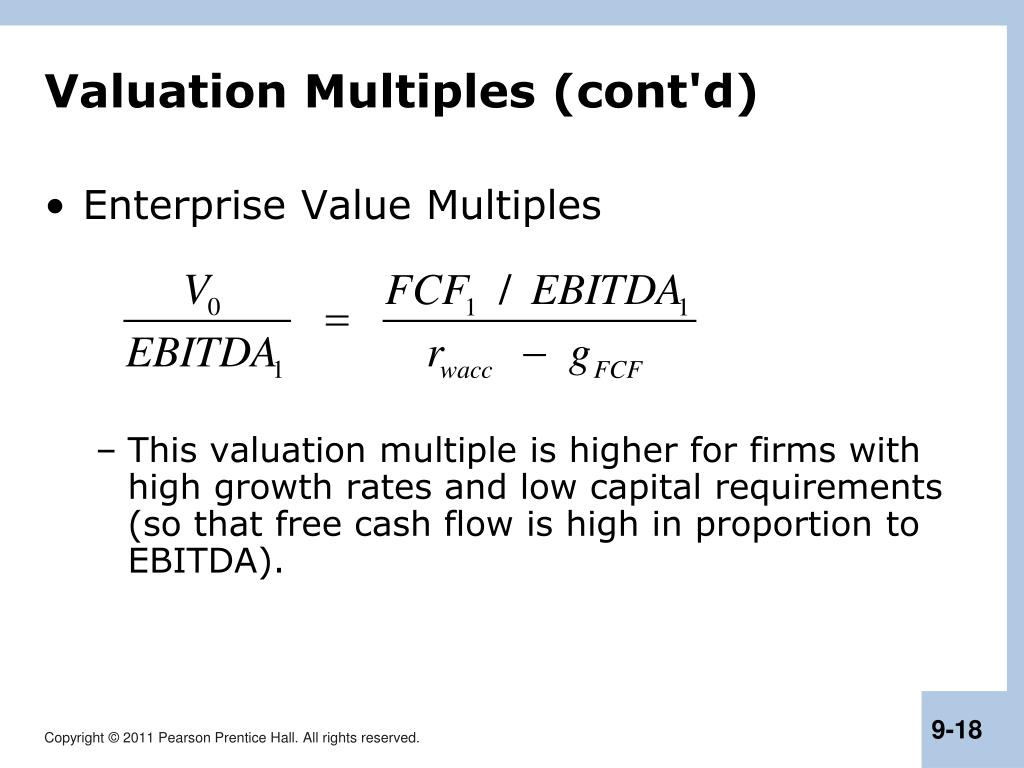 Valuation Multiples (cont'd)

• Enterprise Value Multiples

$\frac{V_0}{EBITDA_1} = \frac{FCF_1 / EBITDA_1}{r_{wacc} - g_{FCF}}$

– This valuation multiple is higher for firms with high growth rates and low capital requirements (so that free cash flow is high in proportion to EBITDA).

Copyright © 2011 Pearson Prentice Hall. All rights reserved.

9-18